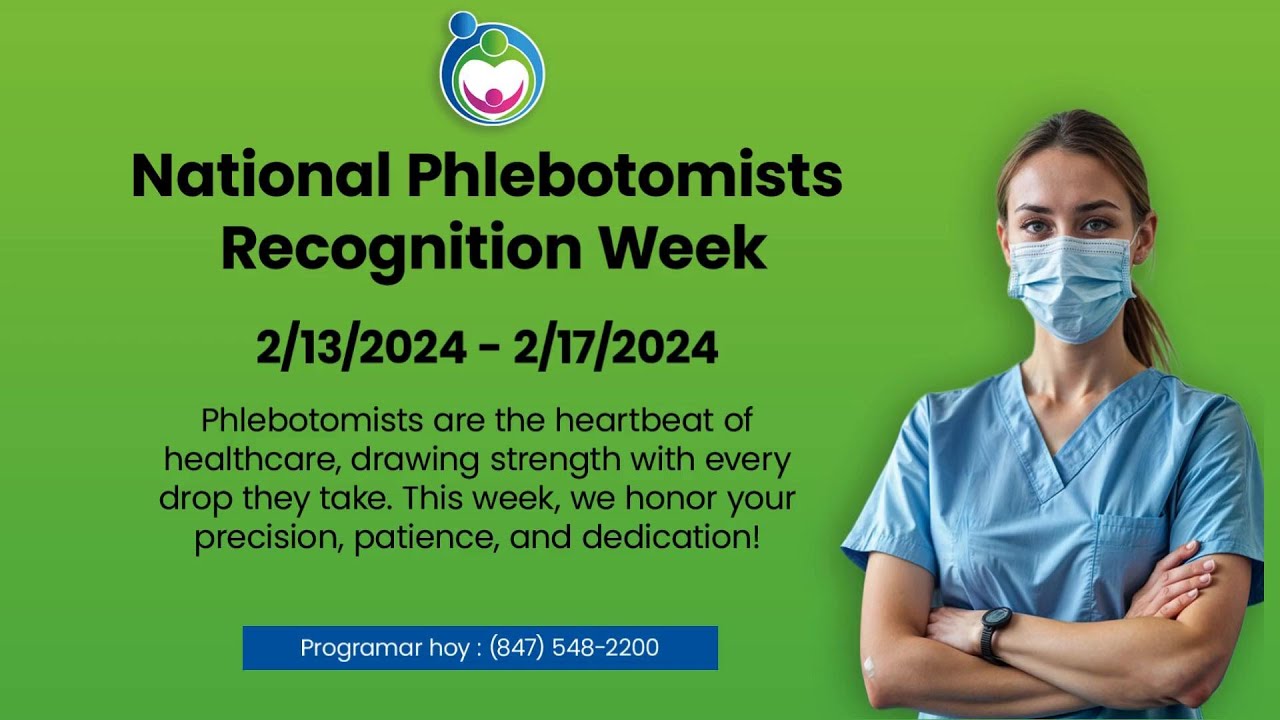 National Phlebotomists Recognition Week

2/13/2024 - 2/17/2024

Phlebotomists are the heartbeat of healthcare, drawing strength with every drop they take. This week, we honor your precision, patience, and dedication!

Programar hoy : (847) 548-2200